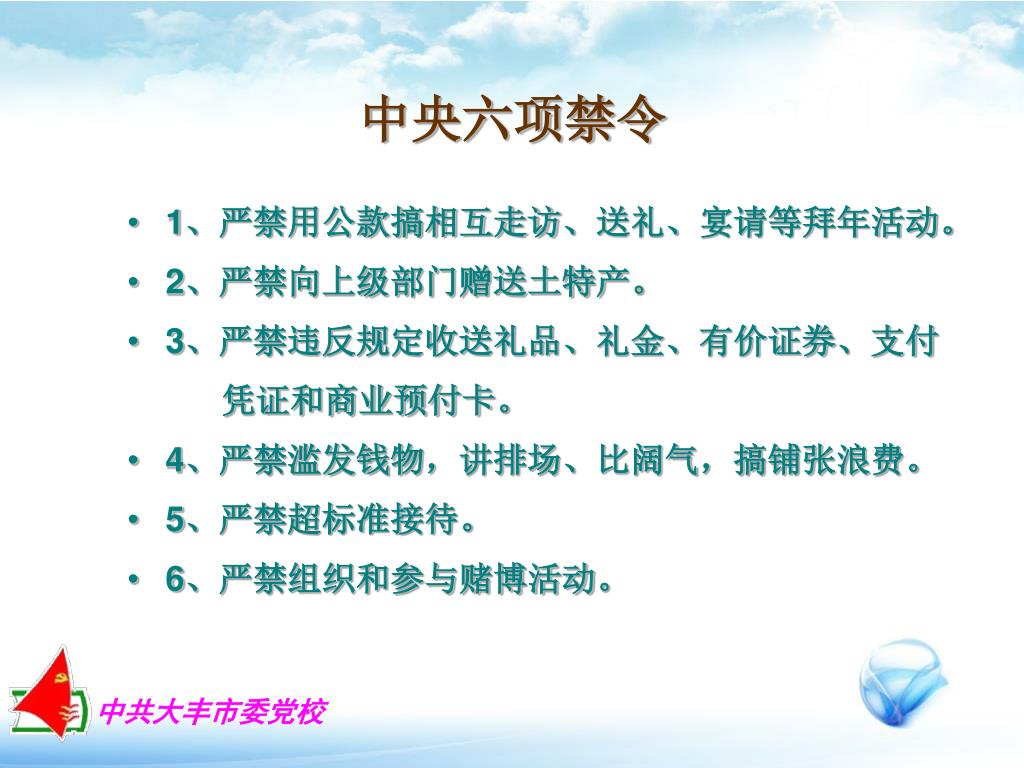 中央六项禁令

• 1、严禁用公款搞相互走访、送礼、宴请等拜年活动。
• 2、严禁向上级部门赠送土特产。
• 3、严禁违反规定收送礼品、礼金、有价证券、支付凭证和商业预付卡。
• 4、严禁滥发钱物，讲排场、比阔气，搞铺张浪费。
• 5、严禁超标准接待。
• 6、严禁组织和参与赌博活动。

中共大丰市委党校